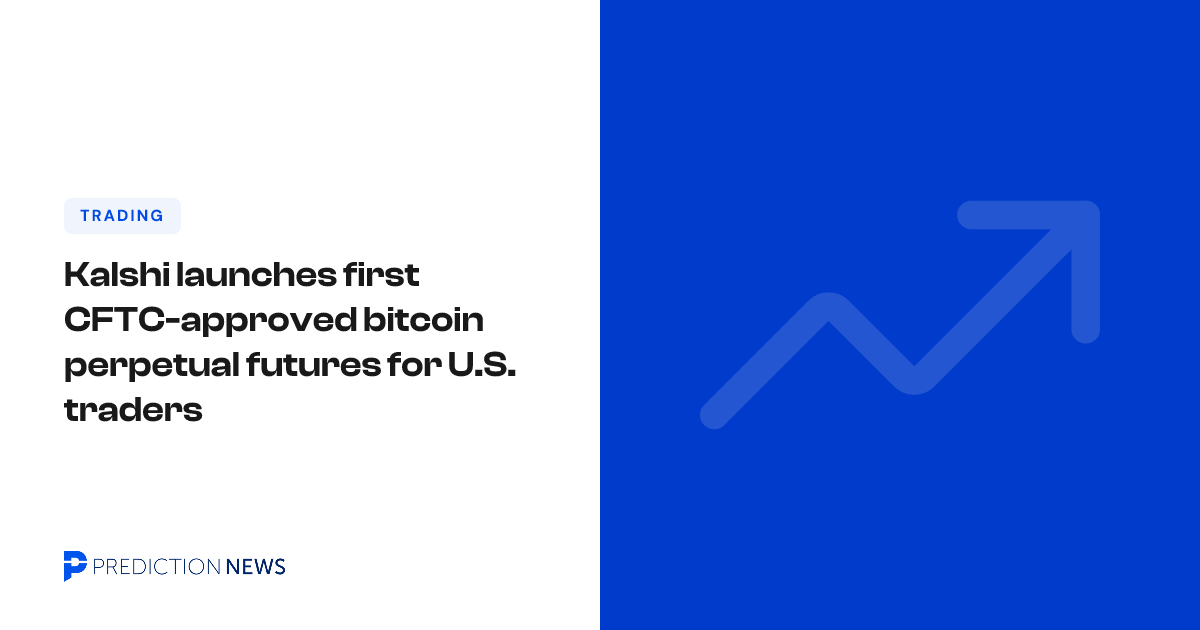 TRADING

Kalshi launches first CFTC-approved bitcoin perpetual futures for U.S. traders

PREDICTION NEWS